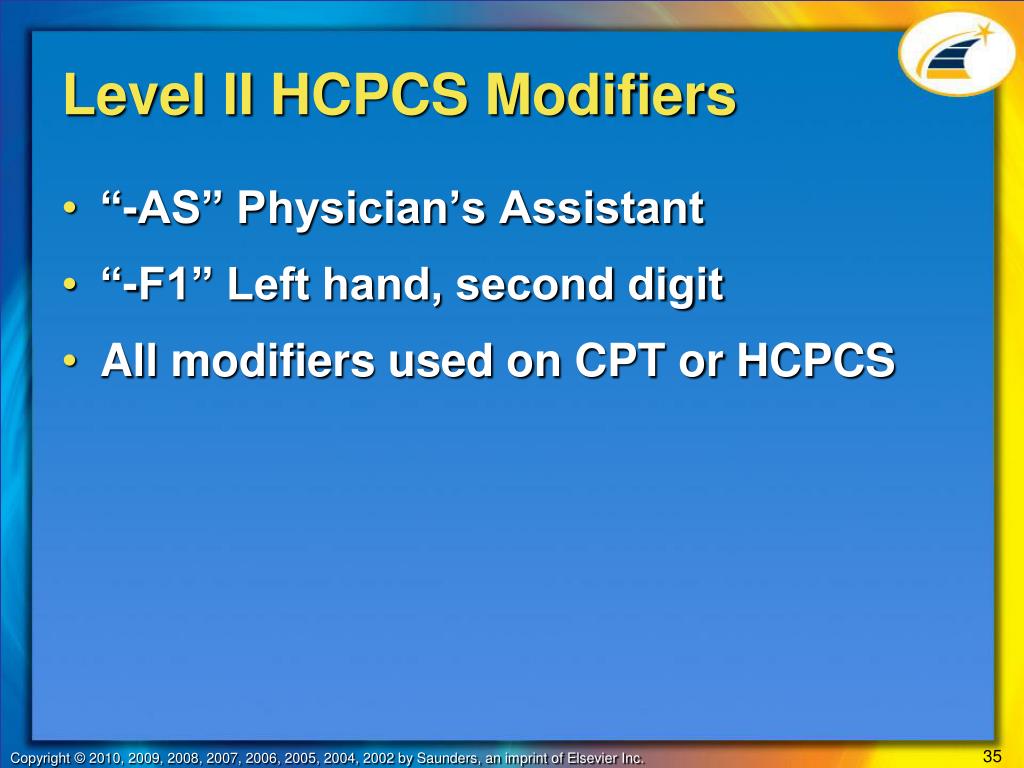 Level II HCPCS Modifiers

• “-AS” Physician’s Assistant
• “-F1” Left hand, second digit
• All modifiers used on CPT or HCPCS

Copyright © 2010, 2009, 2008, 2007, 2006, 2005, 2004, 2002 by Saunders, an imprint of Elsevier Inc.

35